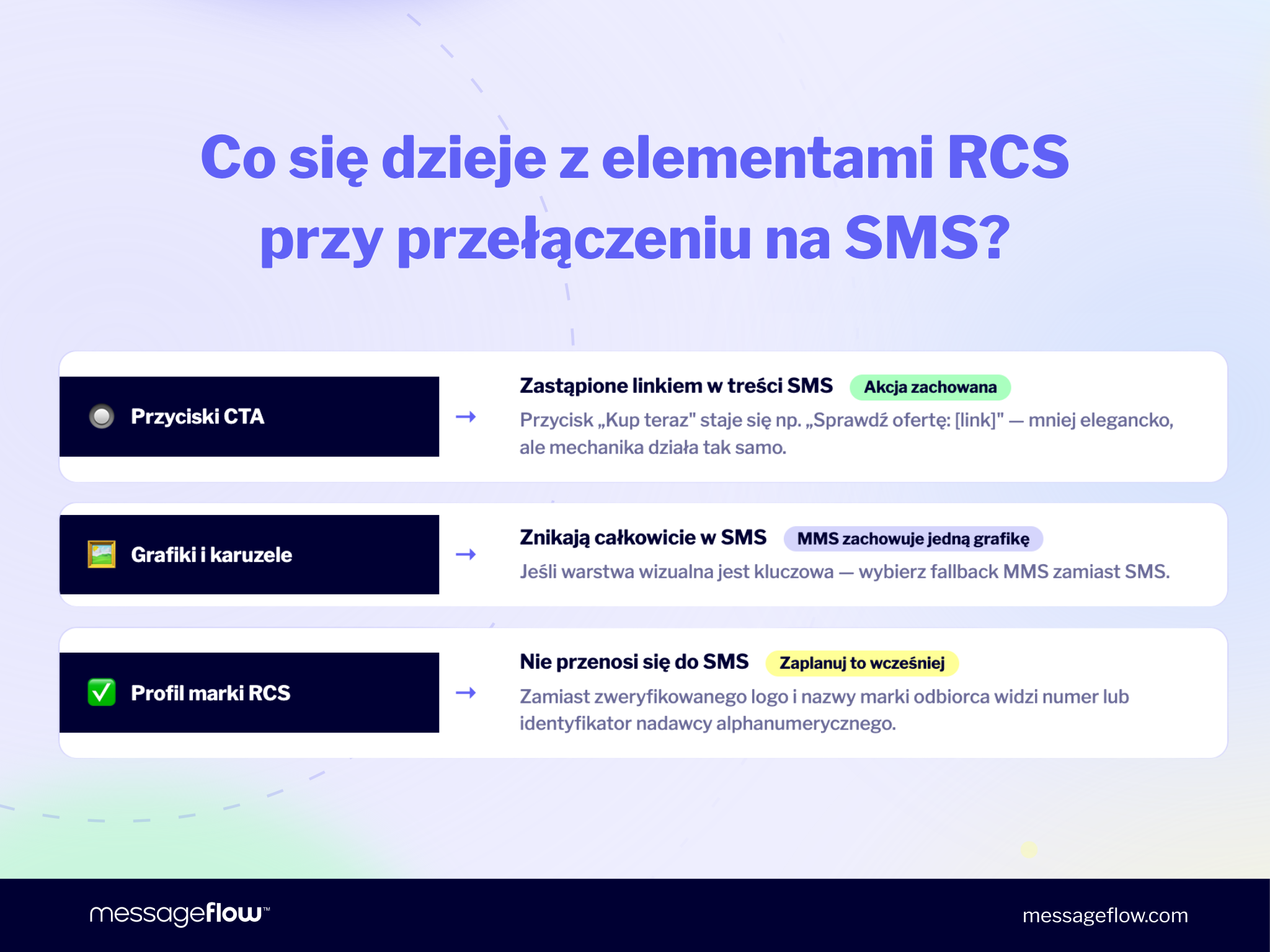 Co się dzieje z elementami RCS przy przełączeniu na SMS?

Przyciski CTA → Zastąpione linkiem w treści SMS Akcja zachowana
Przycisk „Kup teraz" staje się np. „Sprawdź ofertę: [link]" — mniej elegancko, ale mechanika działa tak samo.

Grafiki i karuzele → Znikają całkowicie w SMS MMS zachowuje jedną grafikę
Jeśli warstwa wizualna jest kluczowa — wybierz fallback MMS zamiast SMS.

Profil marki RCS → Nie przenosi się do SMS Zaplanuj to wcześniej
Zamiast zweryfikowanego logo i nazwy marki odbiorca widzi numer lub identyfikator nadawcy alphanumerycznego.

messageflow™ messageflow.com